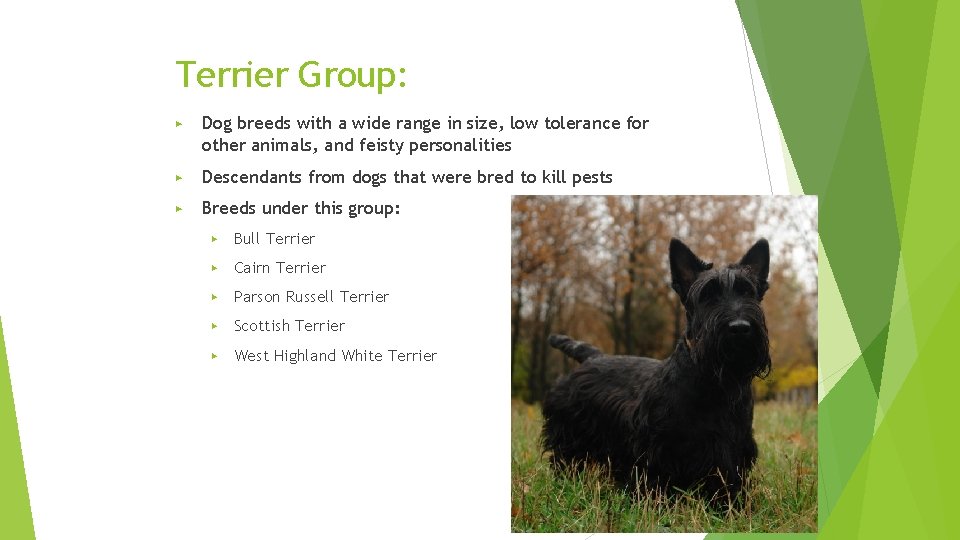 Terrier Group:

▸ Dog breeds with a wide range in size, low tolerance for other animals, and feisty personalities

▸ Descendants from dogs that were bred to kill pests

▸ Breeds under this group:

▸ Bull Terrier

▸ Cairn Terrier

▸ Parson Russell Terrier

▸ Scottish Terrier

▸ West Highland White Terrier